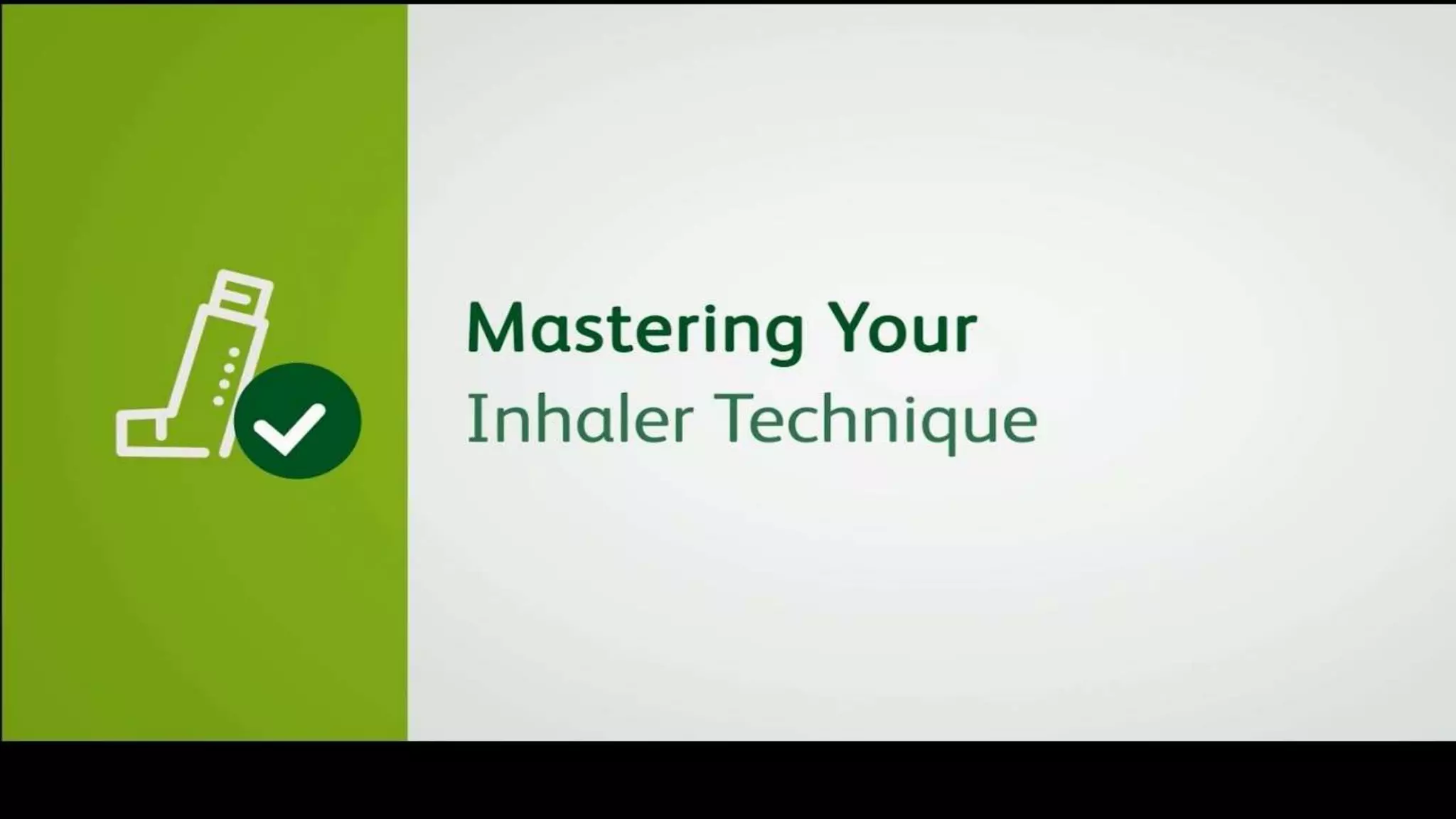 Mastering Your
Inhaler Technique